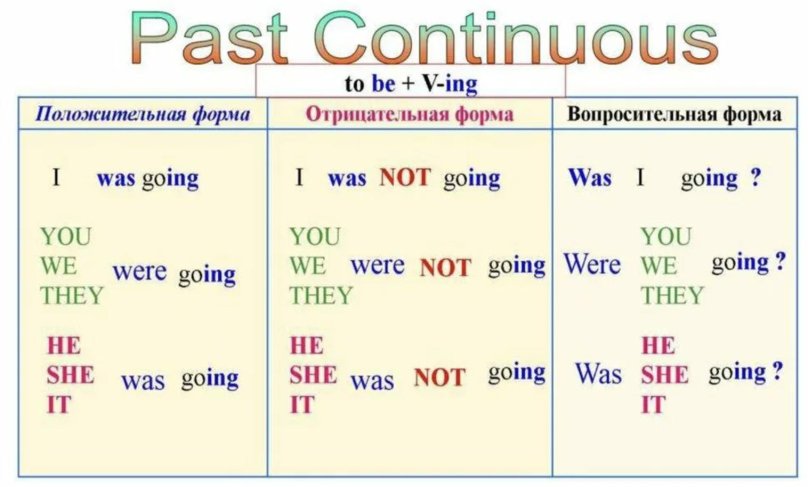 Past Continuous

to be + V-ing

| Положительная форма | Отрицательная форма | Вопросительная форма |
|---|---|---|
| I was going | I was NOT going | Was I going ? |
| YOU WE THEY were going | YOU WE THEY were NOT going | Were YOU WE THEY going ? |
| HE SHE IT was going | HE SHE IT was NOT going | Was HE SHE IT going ? |